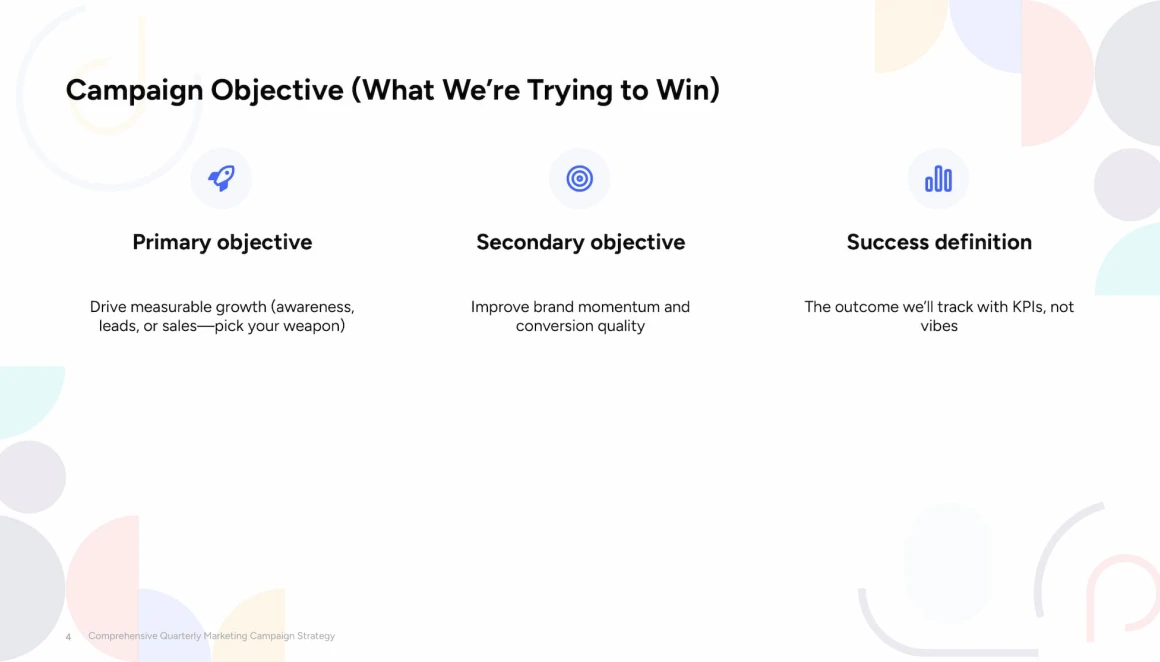 Campaign Objective (What We're Trying to Win)

Primary objective

Drive measurable growth (awareness, leads, or sales—pick your weapon)

Secondary objective

Improve brand momentum and conversion quality

Success definition

The outcome we'll track with KPIs, not vibes

4 Comprehensive Quarterly Marketing Campaign Strategy